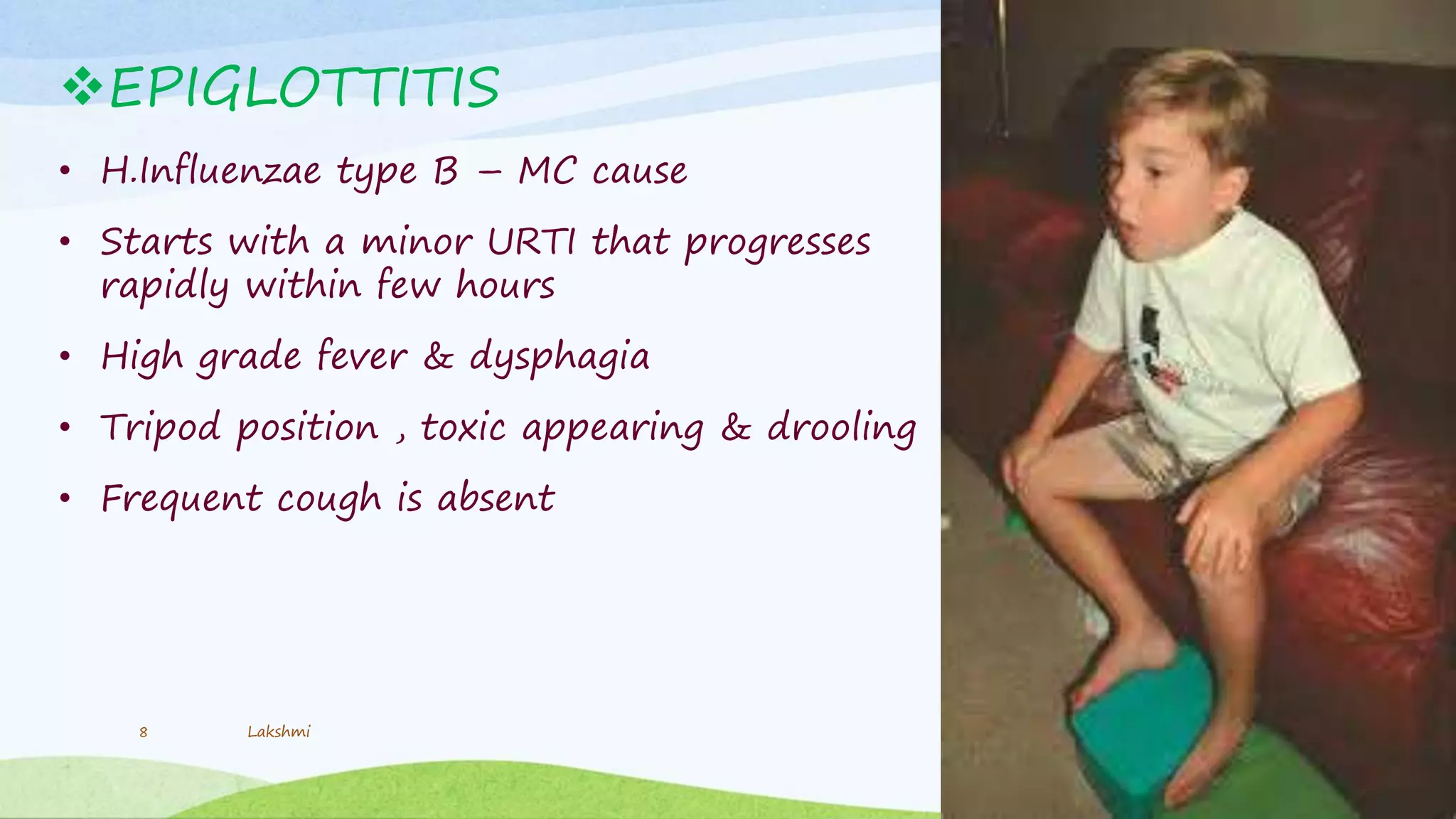 ❖EPIGLOTTITIS

• H.Influenzae type B – MC cause

• Starts with a minor URTI that progresses rapidly within few hours

• High grade fever & dysphagia

• Tripod position , toxic appearing & drooling

• Frequent cough is absent

8 Lakshmi